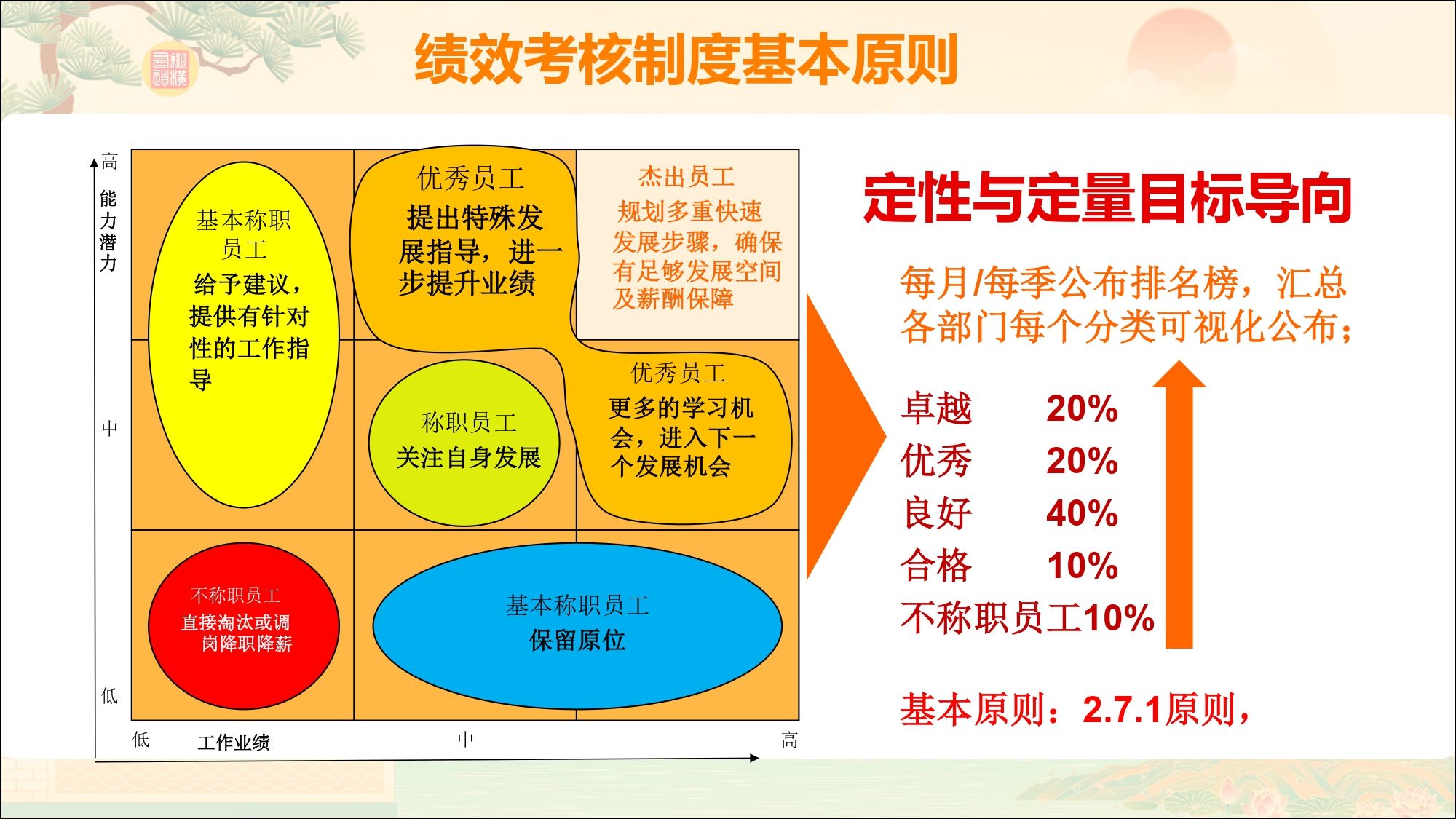 绩效考核制度基本原则

高
能力潜力
中
低

基本称职员工
给予建议，提供有针对性的工作指导

优秀员工
提出特殊发展指导，进一步提升业绩

杰出员工
规划多重快速发展步骤，确保有足够发展空间及薪酬保障

称职员工
关注自身发展

优秀员工
更多的学习机会，进入下一个发展机会

不称职员工
直接淘汰或调岗降职降薪

基本称职员工
保留原位

低 工作业绩 中 高

定性与定量目标导向

每月/每季公布排名榜，汇总各部门每个分类可视化公布；

卓越 20%
优秀 20%
良好 40%
合格 10%
不称职员工10%

基本原则：2.7.1原则，